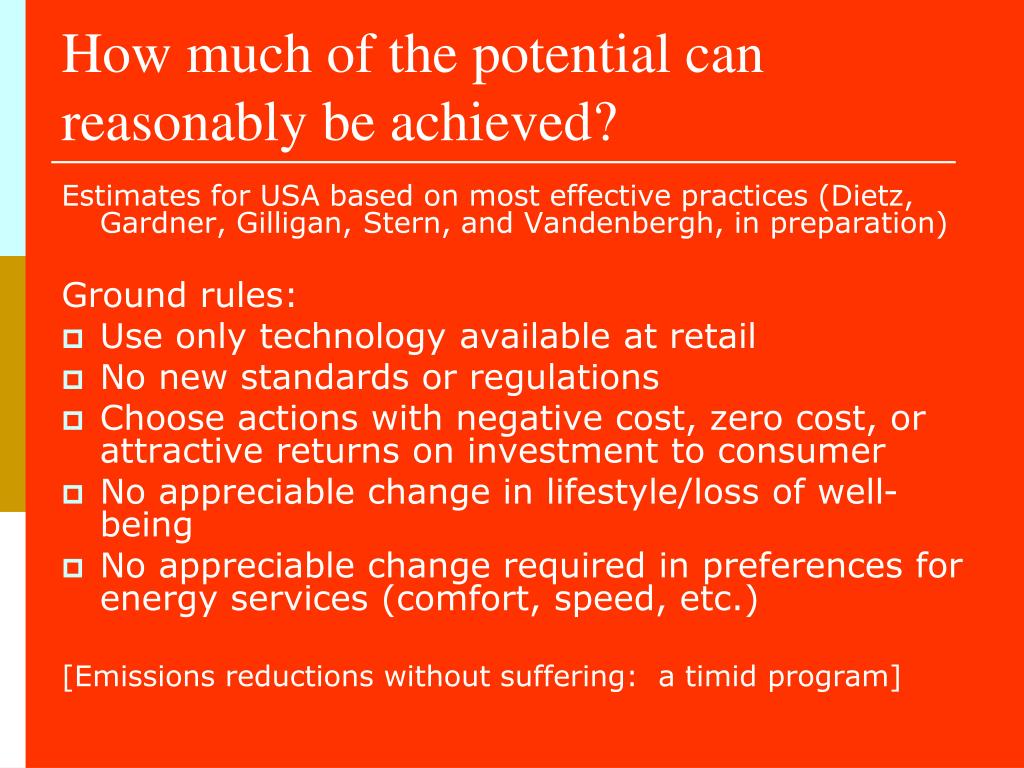 How much of the potential can reasonably be achieved?

Estimates for USA based on most effective practices (Dietz, Gardner, Gilligan, Stern, and Vandenbergh, in preparation)

Ground rules:
- Use only technology available at retail
- No new standards or regulations
- Choose actions with negative cost, zero cost, or attractive returns on investment to consumer
- No appreciable change in lifestyle/loss of well-being
- No appreciable change required in preferences for energy services (comfort, speed, etc.)

[Emissions reductions without suffering: a timid program]